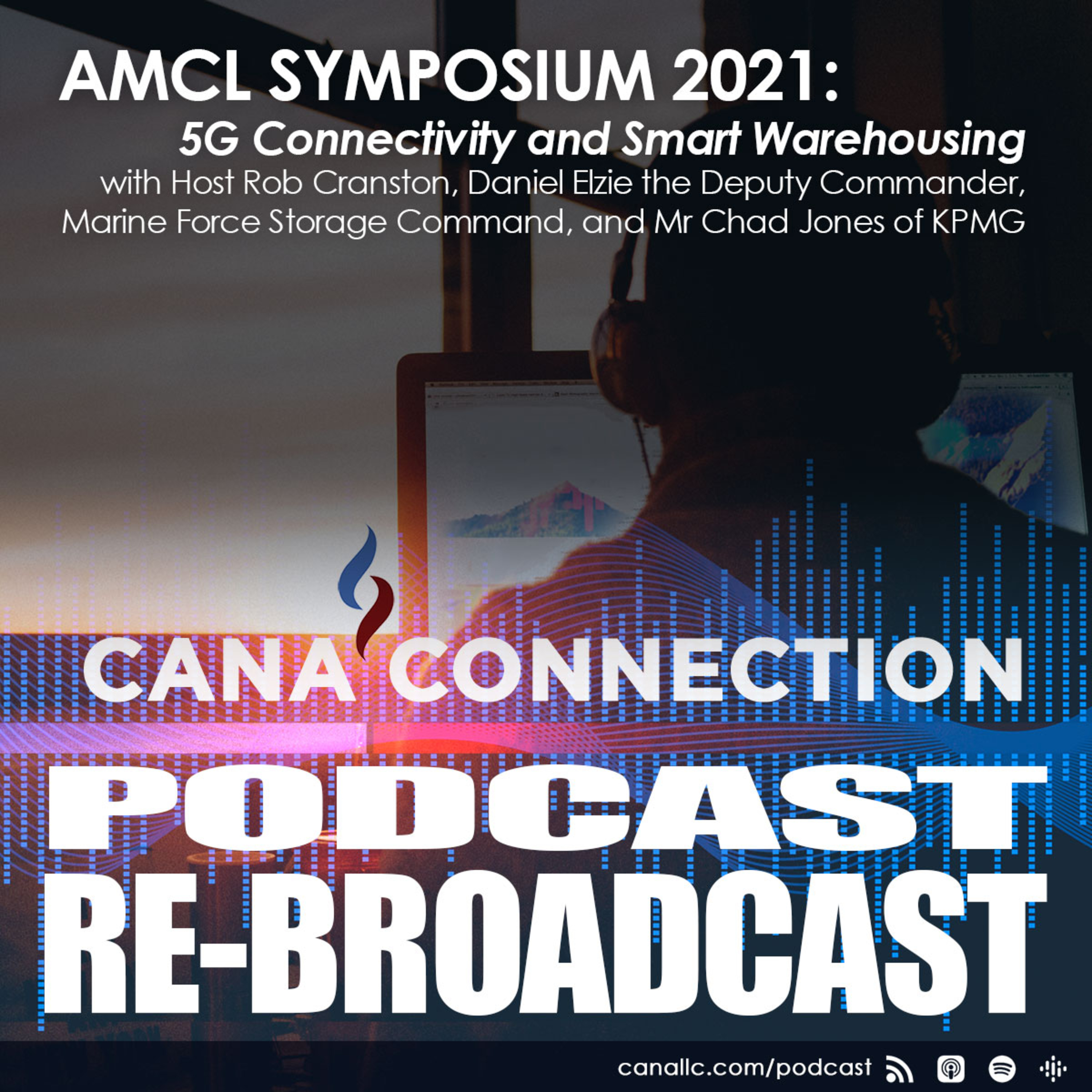 AMCL SYMPOSIUM 2021:
5G Connectivity and Smart Warehousing
with Host Rob Cranston, Daniel Elzie the Deputy Commander, Marine Force Storage Command, and Mr Chad Jones of KPMG

CANA CONNECTION

PODCAST
RE-BROADCAST

canallc.com/podcast